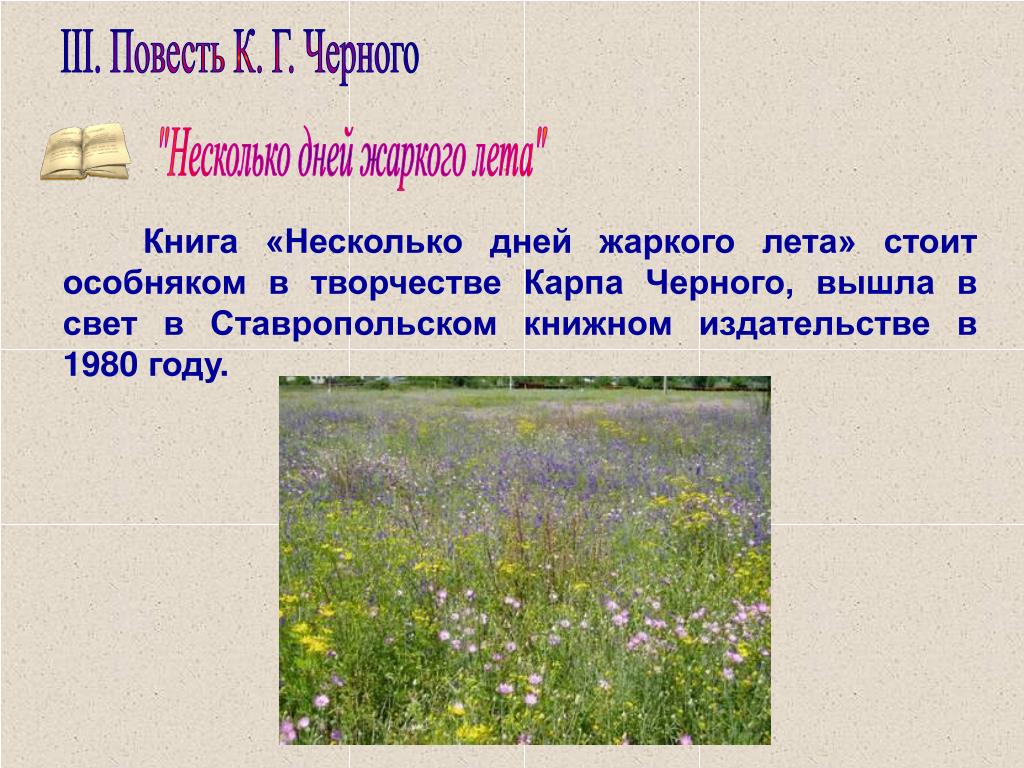 III. Повесть К. Г. Черного

"Несколько дней жаркого лета"

Книга «Несколько дней жаркого лета» стоит особняком в творчестве Карпа Черного, вышла в свет в Ставропольском книжном издательстве в 1980 году.